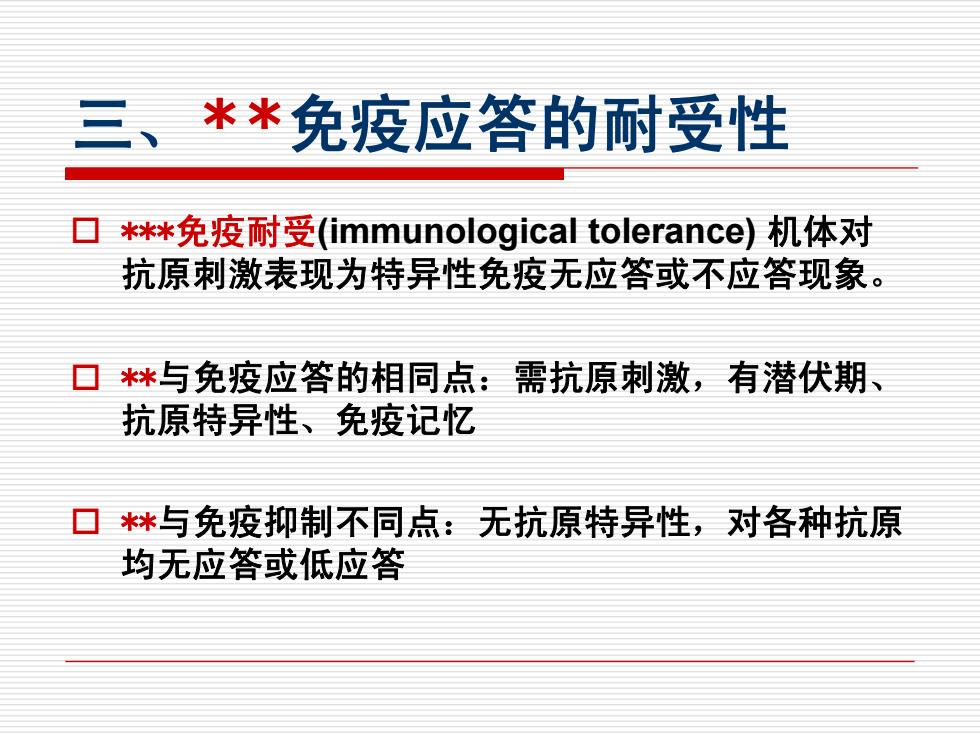 三、**免疫应答的耐受性

□ ***免疫耐受(immunological tolerance) 机体对抗原刺激表现为特异性免疫无应答或不应答现象。

□ **与免疫应答的相同点：需抗原刺激，有潜伏期、抗原特异性、免疫记忆

□ **与免疫抑制不同点：无抗原特异性，对各种抗原均无应答或低应答